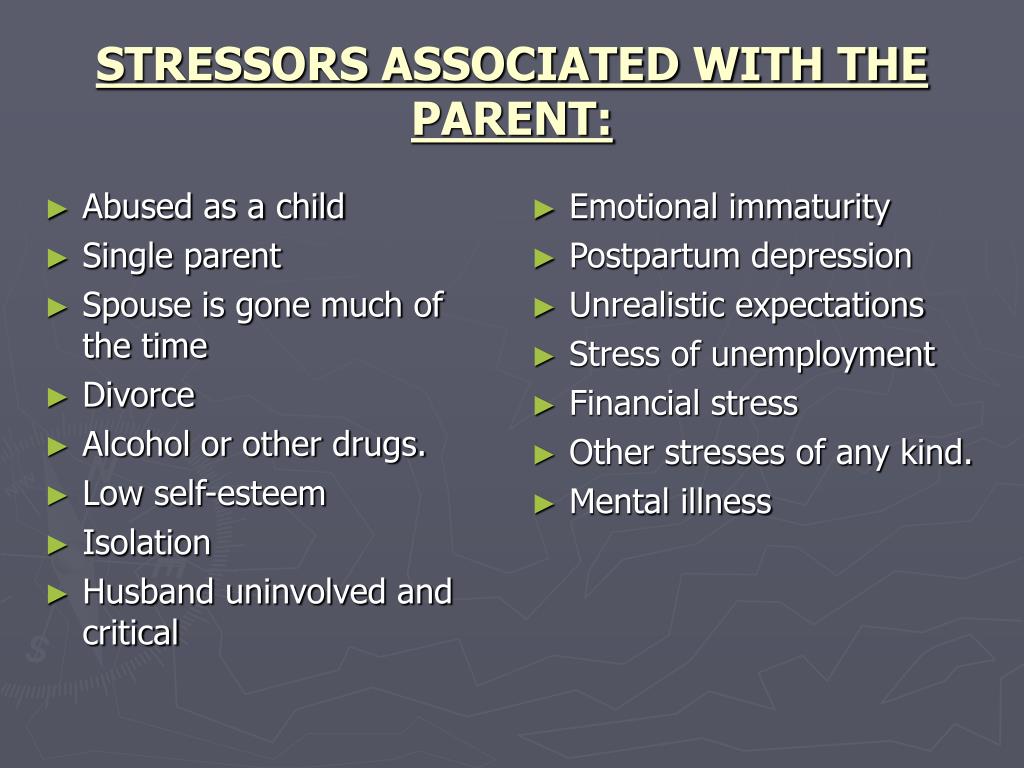 STRESSORS ASSOCIATED WITH THE PARENT:

► Abused as a child
► Single parent
► Spouse is gone much of the time
► Divorce
► Alcohol or other drugs.
► Low self-esteem
► Isolation
► Husband uninvolved and critical

► Emotional immaturity
► Postpartum depression
► Unrealistic expectations
► Stress of unemployment
► Financial stress
► Other stresses of any kind.
► Mental illness